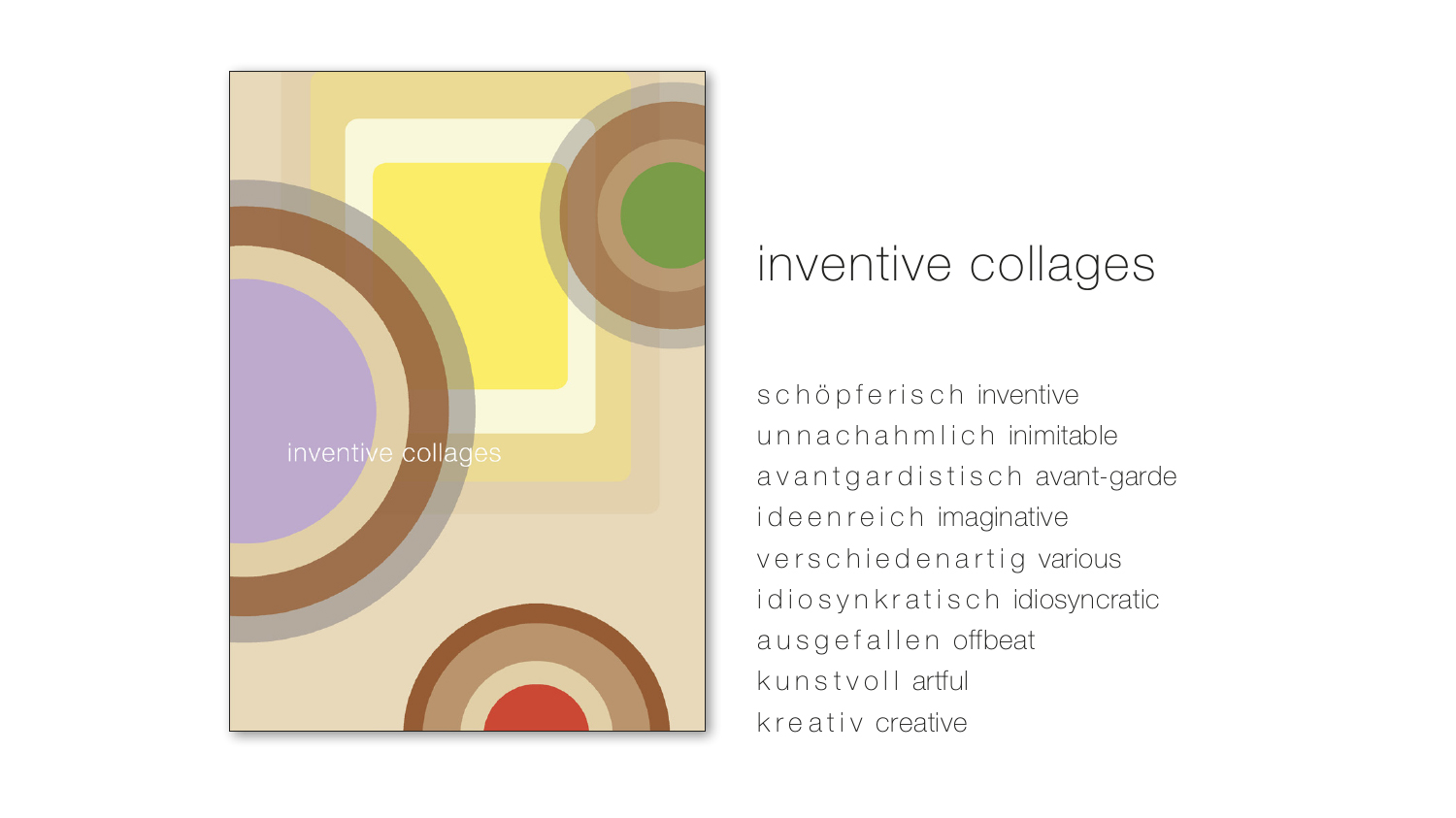 inventive collages

inventive collages

schöpferisch inventive
unnachahmlich inimitable
avantgardistisch avant-garde
ideenreich imaginative
verschiedenartig various
idiosynkratisch idiosyncratic
ausgefallen offbeat
kunstvoll artful
kreativ creative